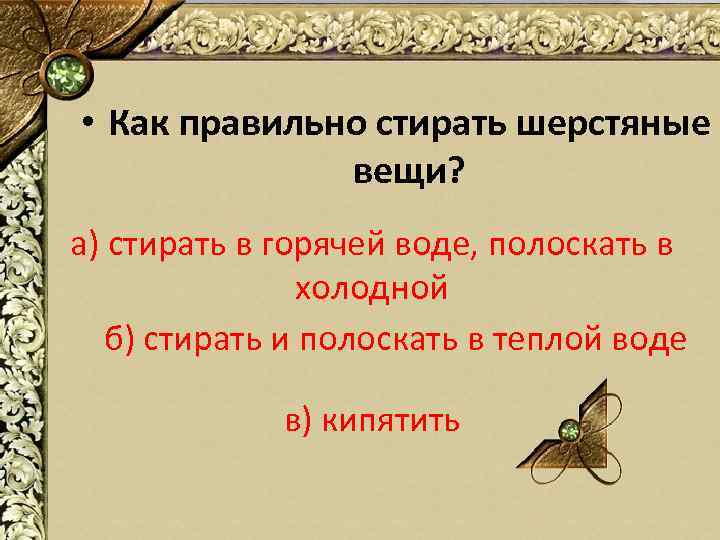 • Как правильно стирать шерстяные вещи?

а) стирать в горячей воде, полоскать в холодной

б) стирать и полоскать в теплой воде

в) кипятить